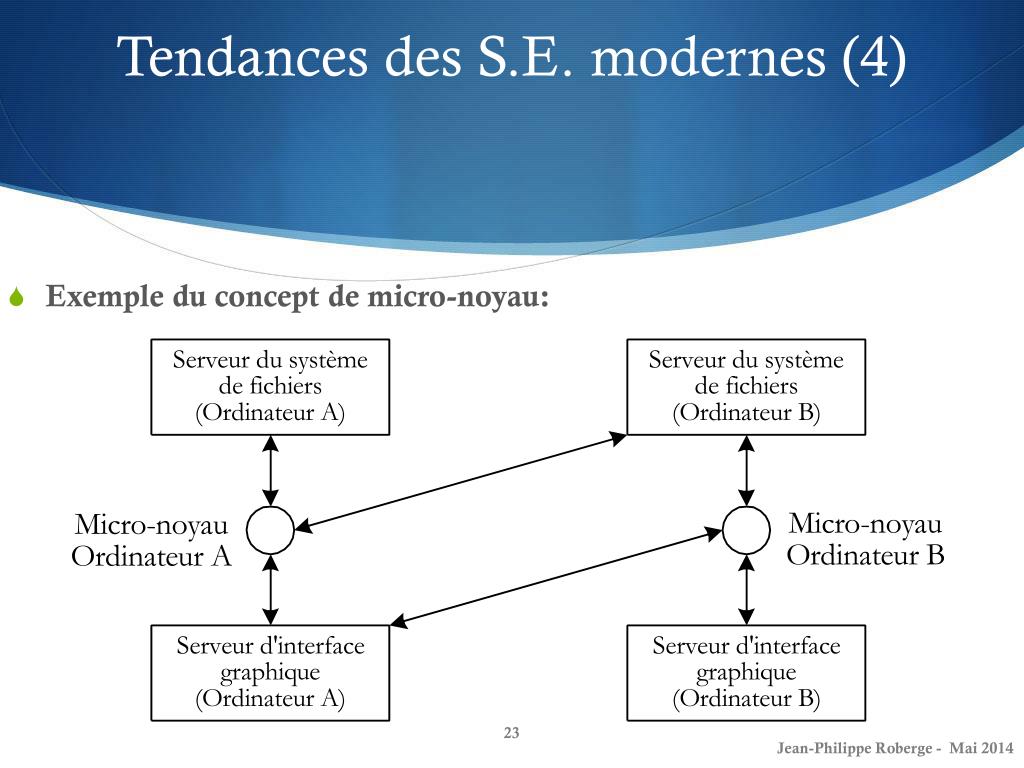 Tendances des S.E. modernes (4)

Exemple du concept de micro-noyau:

Serveur du système de fichiers (Ordinateur A)

Serveur du système de fichiers (Ordinateur B)

Micro-noyau Ordinateur A

Micro-noyau Ordinateur B

Serveur d'interface graphique (Ordinateur A)

Serveur d'interface graphique (Ordinateur B)

23

Jean-Philippe Roberge - Mai 2014